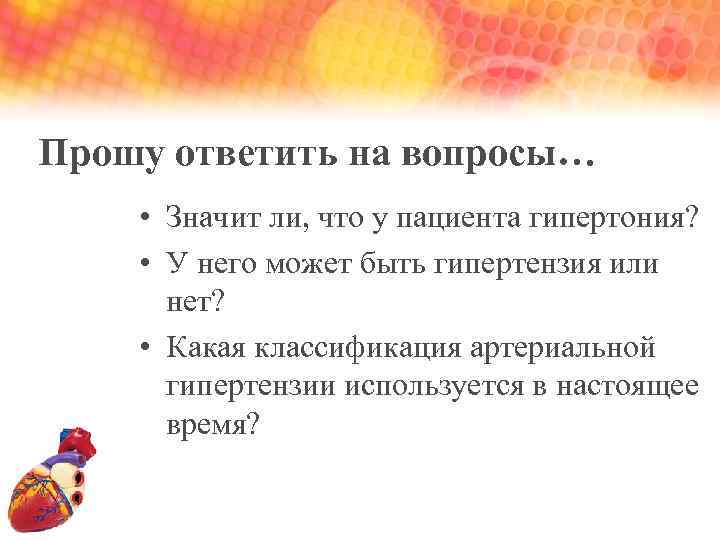 Прошу ответить на вопросы…

• Значит ли, что у пациента гипертония?
• У него может быть гипертензия или нет?
• Какая классификация артериальной гипертензии используется в настоящее время?